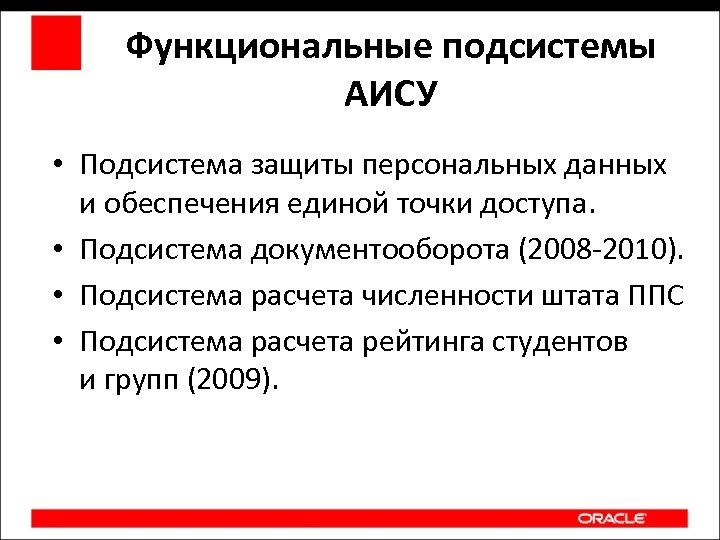 Функциональные подсистемы АИСУ

• Подсистема защиты персональных данных и обеспечения единой точки доступа.
• Подсистема документооборота (2008-2010).
• Подсистема расчета численности штата ППС
• Подсистема расчета рейтинга студентов и групп (2009).

ORACLE